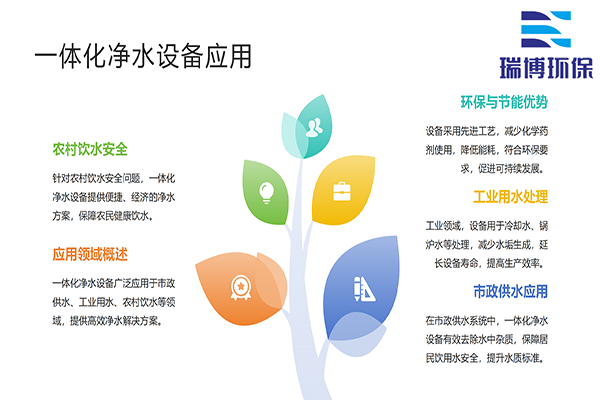 一体化净水设备应用

瑞博环保

农村饮水安全

针对农村饮水安全问题，一体化净水设备提供便捷、经济的净水方案，保障农民健康饮水。

应用领域概述

一体化净水设备广泛应用于市政供水、工业用水、农村饮水等领域，提供高效净水解决方案。

环保与节能优势

设备采用先进工艺，减少化学药剂使用，降低能耗，符合环保要求，促进可持续发展。

工业用水处理

工业领域，设备用于冷却水、锅炉水等处理，减少水垢生成，延长设备寿命，提高生产效率。

市政供水应用

在市政供水系统中，一体化净水设备有效去除水中杂质，保障居民饮用水安全，提升水质标准。